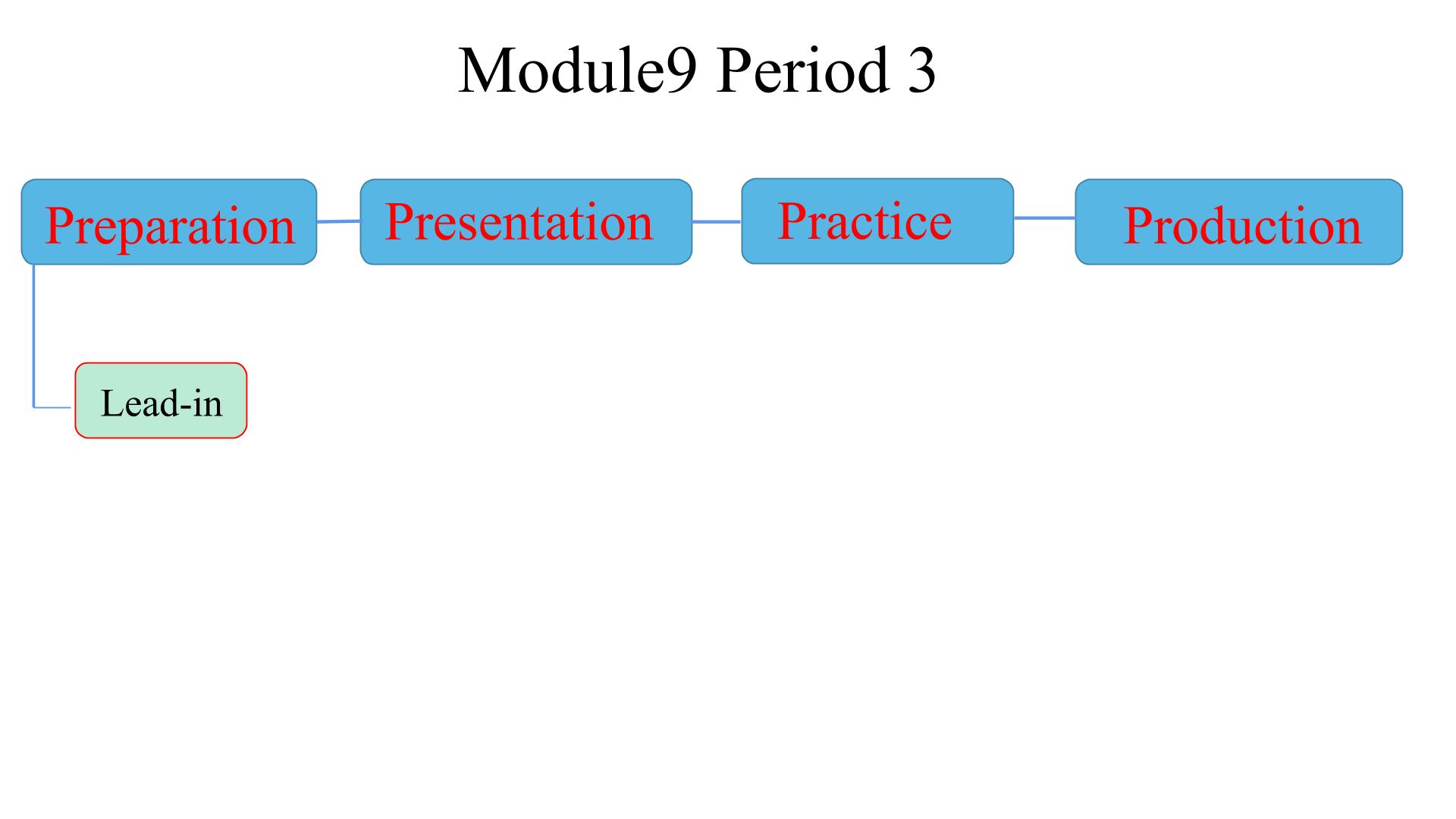 Module9 Period 3

Preparation

Presentation

Practice

Production

Lead-in